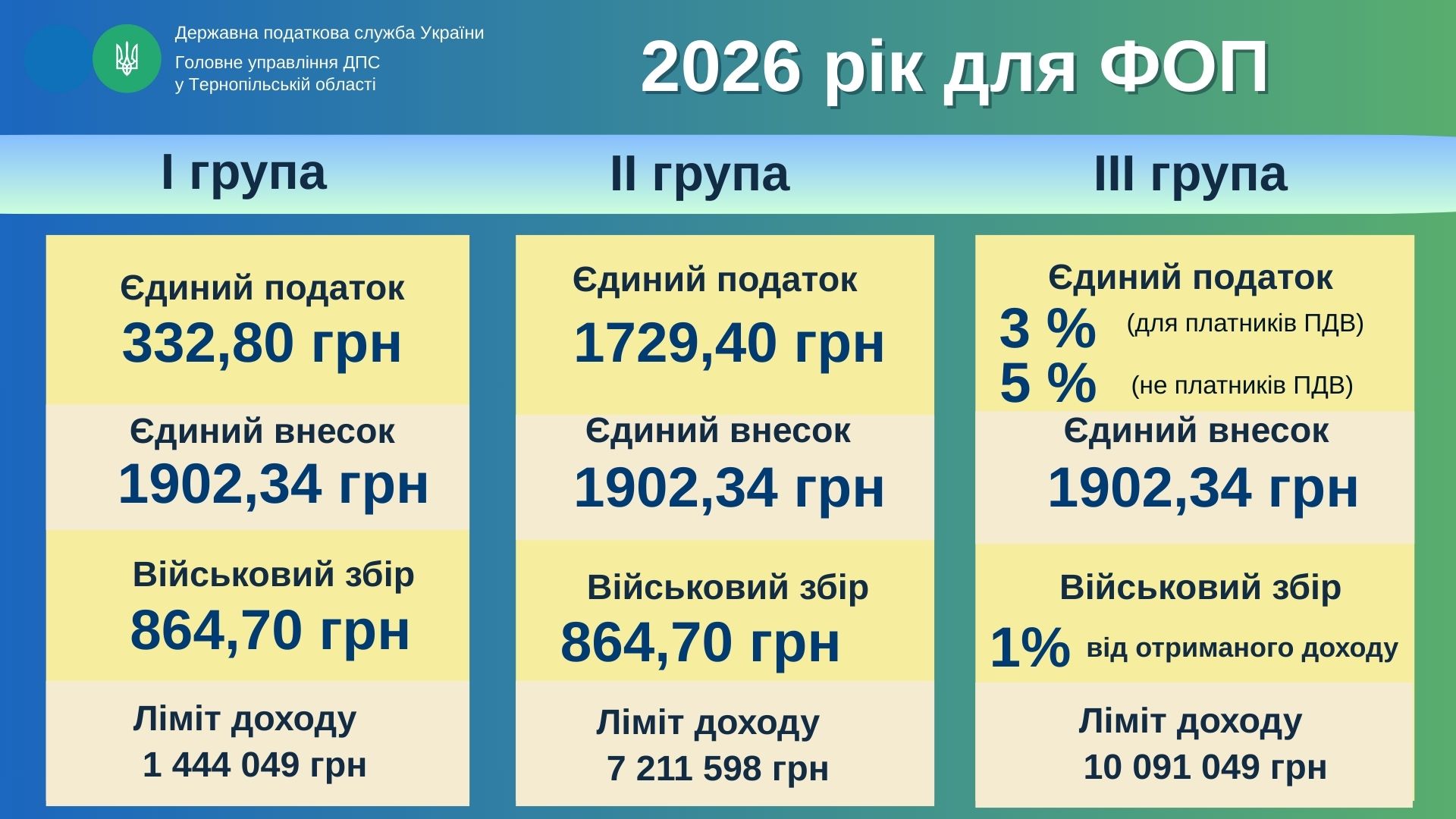 Державна податкова служба України
Головне управління ДПС у Тернопільській області

2026 рік для ФОП

I група

Єдиний податок
332,80 грн

Єдиний внесок
1902,34 грн

Військовий збір
864,70 грн

Ліміт доходу
1 444 049 грн

II група

Єдиний податок
1729,40 грн

Єдиний внесок
1902,34 грн

Військовий збір
864,70 грн

Ліміт доходу
7 211 598 грн

III група

Єдиний податок
3 % (для платників ПДВ)
5 % (не платників ПДВ)

Єдиний внесок
1902,34 грн

Військовий збір
1% від отриманого доходу

Ліміт доходу
10 091 049 грн